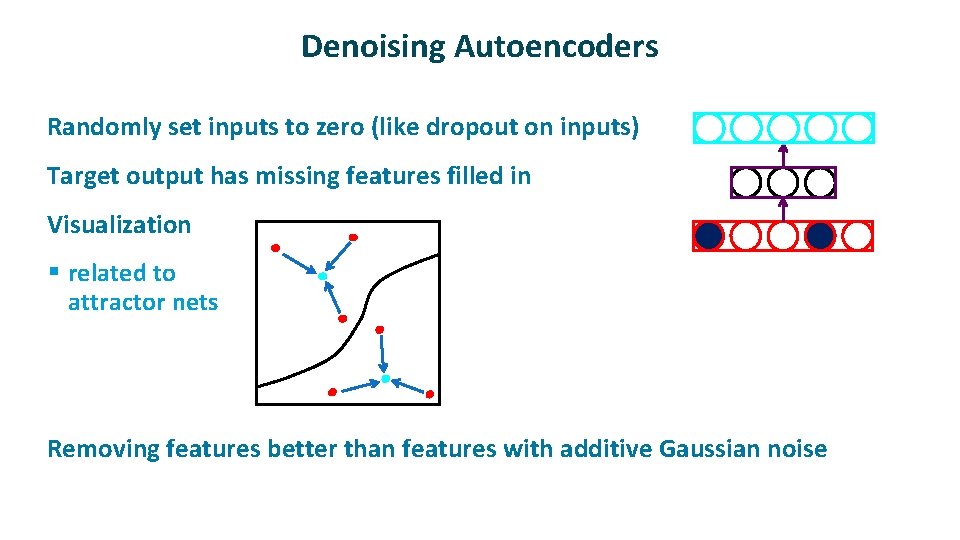 Denoising Autoencoders

Randomly set inputs to zero (like dropout on inputs)

Target output has missing features filled in

Visualization

▪ related to attractor nets

Removing features better than features with additive Gaussian noise